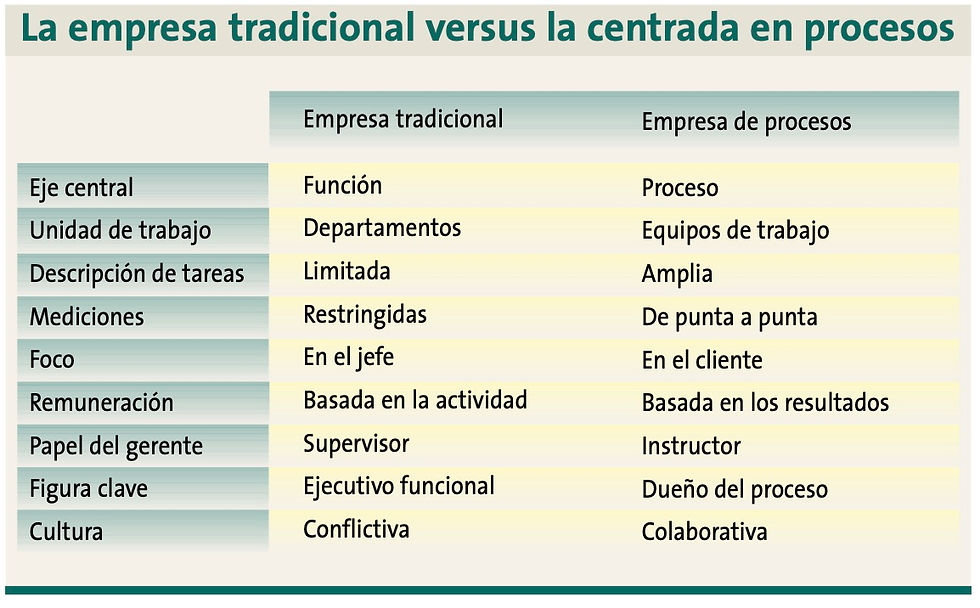 La empresa tradicional versus la centrada en procesos

| | Empresa tradicional | Empresa de procesos |
|---|---|---|
| Eje central | Función | Proceso |
| Unidad de trabajo | Departamentos | Equipos de trabajo |
| Descripción de tareas | Limitada | Amplia |
| Mediciones | Restringidas | De punta a punta |
| Foco | En el jefe | En el cliente |
| Remuneración | Basada en la actividad | Basada en los resultados |
| Papel del gerente | Supervisor | Instructor |
| Figura clave | Ejecutivo funcional | Dueño del proceso |
| Cultura | Conflictiva | Colaborativa |